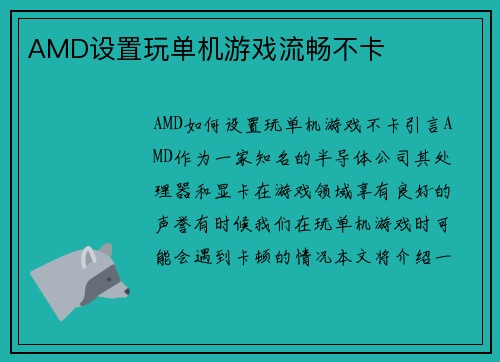 AMD设置玩单机游戏流畅不卡

AMD如何设置玩单机游戏不卡引言AMD作为一家知名的半导体公司其处理器和显卡在游戏领域享有良好的声誉有时候我们在玩单机游戏时可能会遇到卡顿的情况本文将介绍一